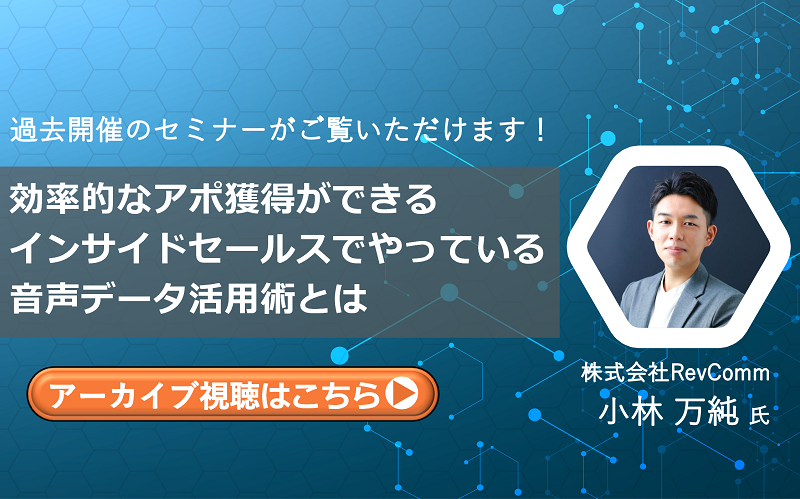 過去開催のセミナーがご覧いただけます！

効率的なアポ獲得ができる
インサイドセールスでやっている
音声データ活用術とは

アーカイブ視聴はこちら

株式会社RevComm
小林 万純 氏